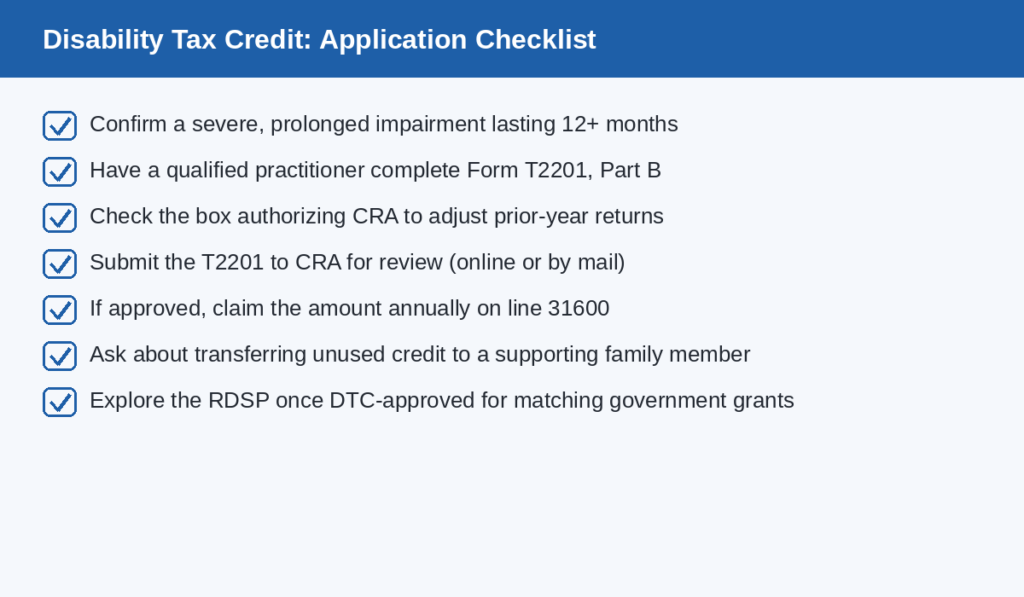 Disability Tax Credit: Application Checklist

Confirm a severe, prolonged impairment lasting 12+ months

Have a qualified practitioner complete Form T2201, Part B

Check the box authorizing CRA to adjust prior-year returns

Submit the T2201 to CRA for review (online or by mail)

If approved, claim the amount annually on line 31600

Ask about transferring unused credit to a supporting family member

Explore the RDSP once DTC-approved for matching government grants